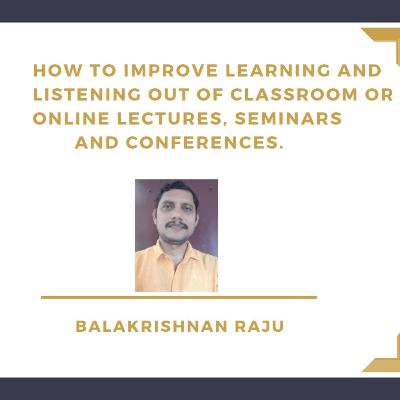 HOW TO IMPROVE LEARNING AND LISTENING OUT OF CLASSROOM OR ONLINE LECTURES, SEMINARS AND CONFERENCES.

BALAKRISHNAN RAJU